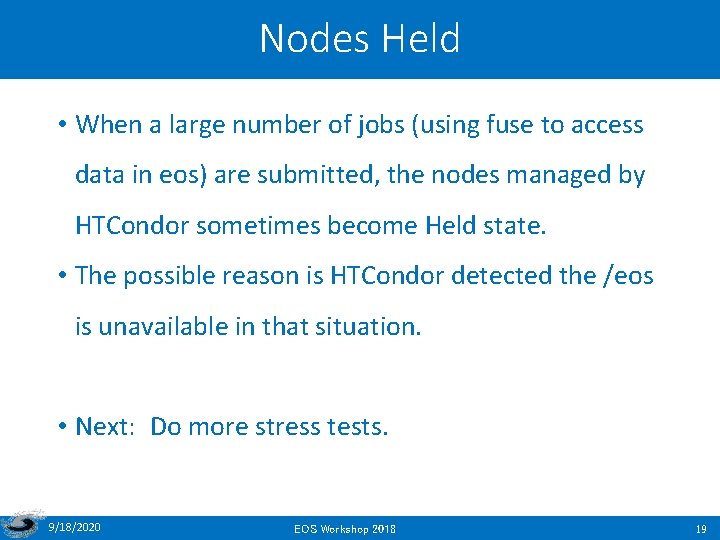 Nodes Held

• When a large number of jobs (using fuse to access data in eos) are submitted, the nodes managed by HTCondor sometimes become Held state.

• The possible reason is HTCondor detected the /eos is unavailable in that situation.

• Next: Do more stress tests.

9/18/2020

EOS Workshop 2018

19